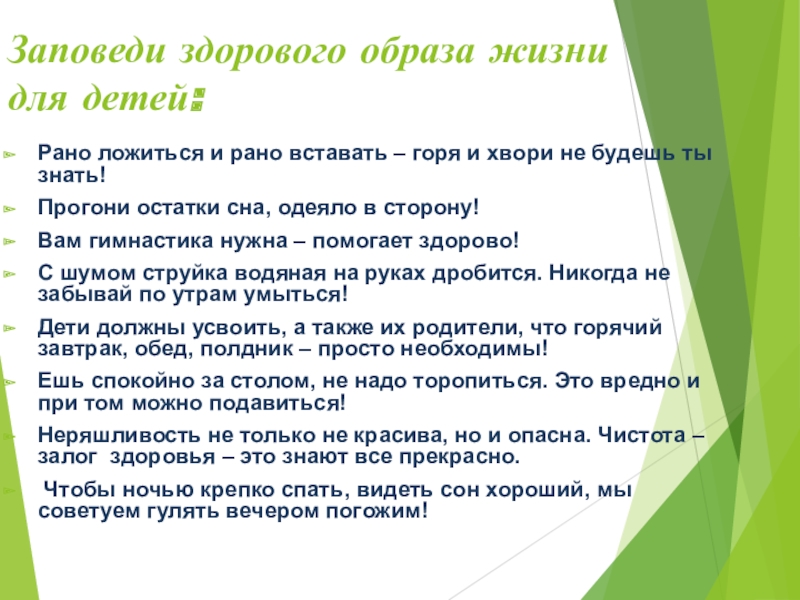 Заповеди здорового образа жизни для детей:

Рано ложиться и рано вставать – горя и хвори не будешь ты знать!

Прогони остатки сна, одеяло в сторону!

Вам гимнастика нужна – помогает здорово!

С шумом струйка водяная на руках дробится. Никогда не забывай по утрам умыться!

Дети должны усвоить, а также их родители, что горячий завтрак, обед, полдник – просто необходимы!

Ешь спокойно за столом, не надо торопиться. Это вредно и при том можно подавиться!

Неряшливость не только не красива, но и опасна. Чистота – залог здоровья – это знают все прекрасно.

Чтобы ночью крепко спать, видеть сон хороший, мы советуем гулять вечером погожим!